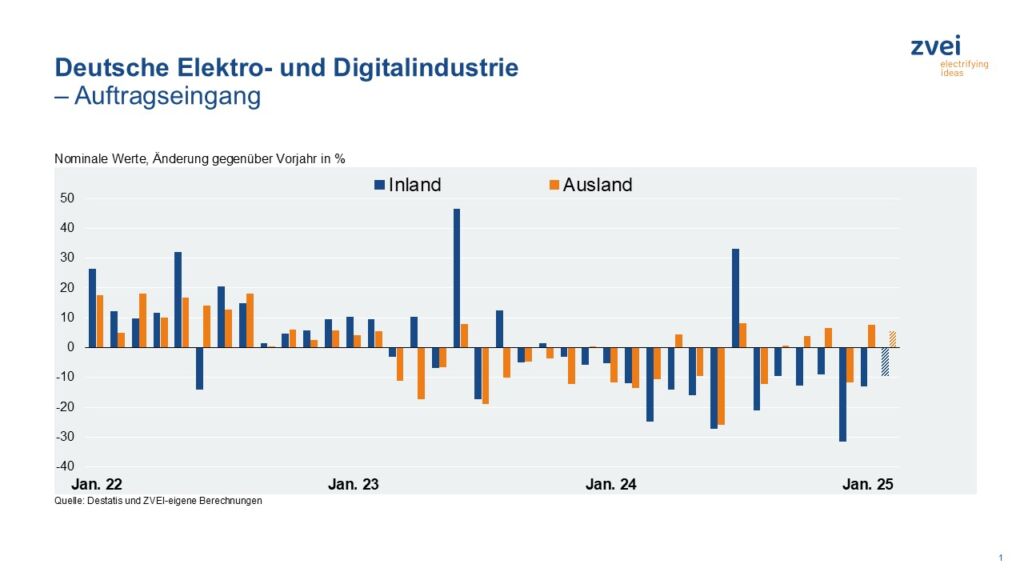 Deutsche Elektro- und Digitalindustrie
– Auftragseingang

zvei
electrifying ideas

Nominale Werte, Änderung gegenüber Vorjahr in %

Inland Ausland

50
40
30
20
10
0
-10
-20
-30
-40

Jan. 22 Jan. 23 Jan. 24 Jan. 25

Quelle: Destatis und ZVEI-eigene Berechnungen

1